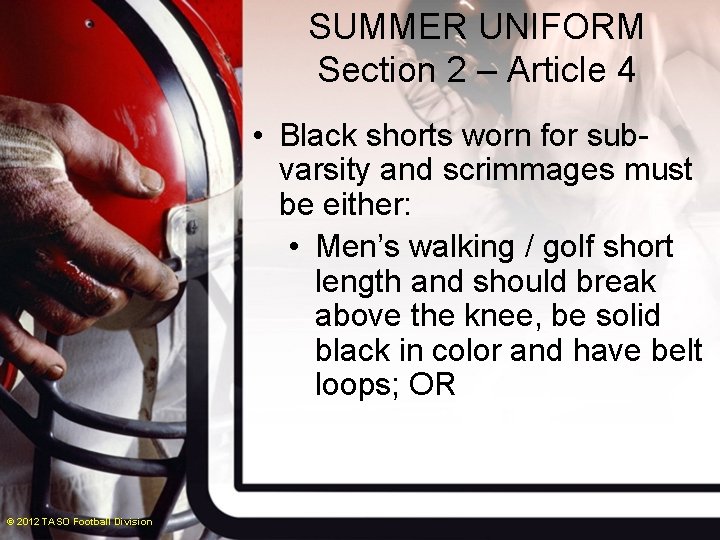 SUMMER UNIFORM
Section 2 – Article 4

• Black shorts worn for sub-varsity and scrimmages must be either:
  • Men's walking / golf short length and should break above the knee, be solid black in color and have belt loops; OR

© 2012 TASO Football Division